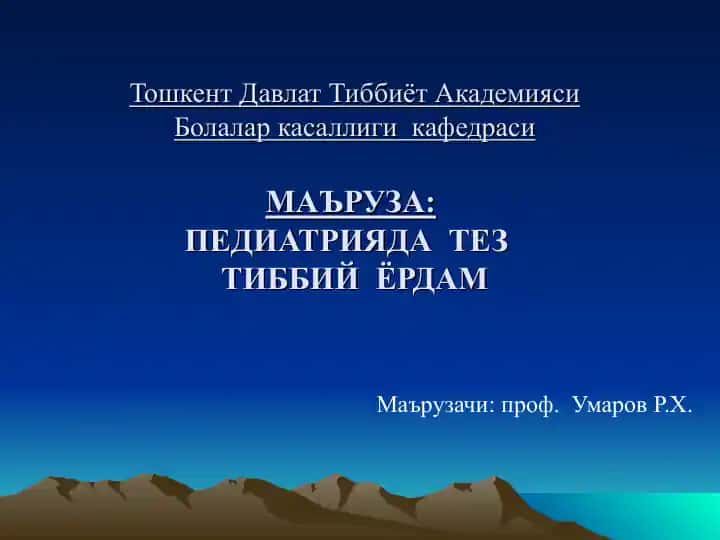 Тошкент Давлат Тиббиёт Академияси
Болалар касаллиги кафедраси

МАЪРУЗА:
ПЕДИАТРИЯДА ТЕЗ ТИББИЙ ЁРДАМ

Маърузачи: проф. Умаров Р.Х.